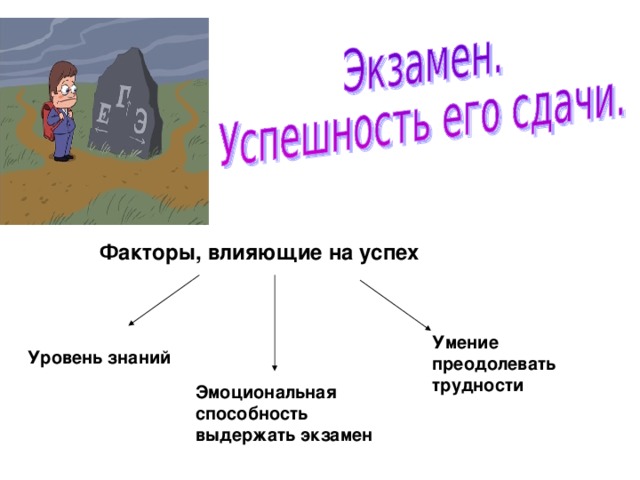 Е Г Э

Экзамен.
Успешность его сдачи.

Факторы, влияющие на успех

Уровень знаний

Эмоциональная способность выдержать экзамен

Умение преодолевать трудности